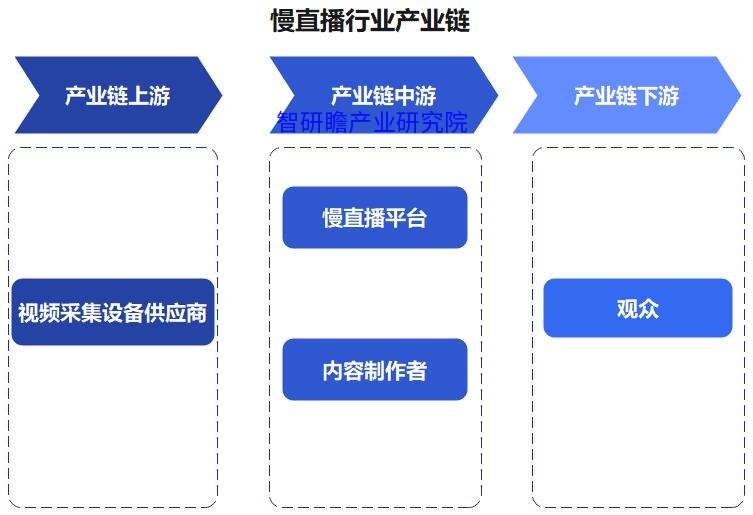 慢直播行业产业链

产业链上游

产业链中游

智研瞻产业研究院

产业链下游

视频采集设备供应商

慢直播平台

内容制作者

观众